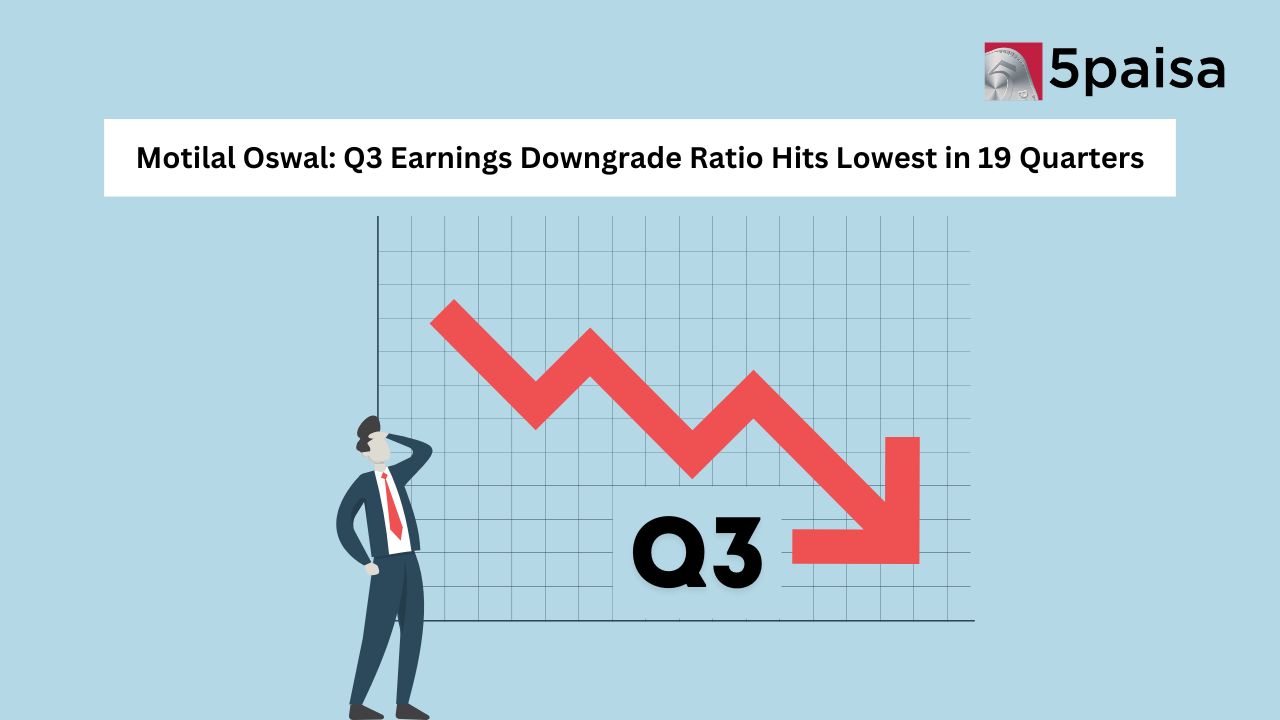 5paisa

Motilal Oswal: Q3 Earnings Downgrade Ratio Hits Lowest in 19 Quarters

Q3